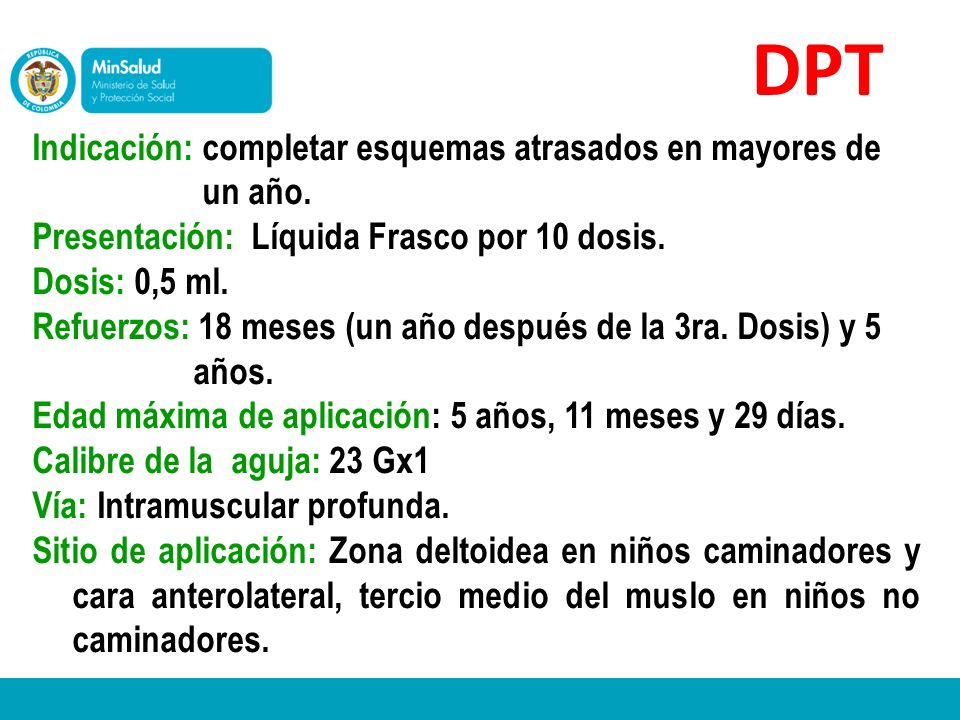 REPÚBLICA DE COLOMBIA

MinSalud
Ministerio de Salud y Protección Social

DPT

Indicación: completar esquemas atrasados en mayores de un año.
Presentación: Líquida Frasco por 10 dosis.
Dosis: 0,5 ml.
Refuerzos: 18 meses (un año después de la 3ra. Dosis) y 5 años.
Edad máxima de aplicación: 5 años, 11 meses y 29 días.
Calibre de la aguja: 23 Gx1
Vía: Intramuscular profunda.
Sitio de aplicación: Zona deltoidea en niños caminadores y cara anterolateral, tercio medio del muslo en niños no caminadores.